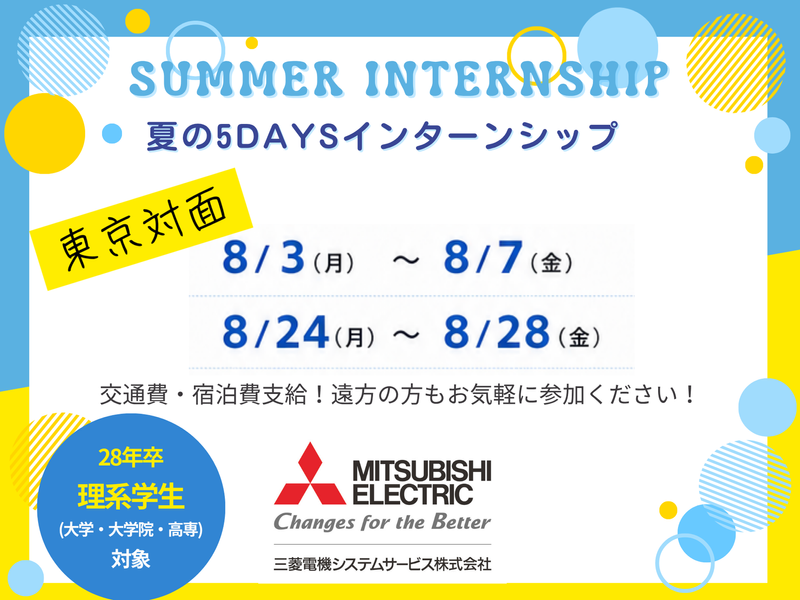 SUMMER INTERNSHIP

夏の5DAYSインターンシップ

東京対面

8/3（月） ～ 8/7（金）

8/24（月） ～ 8/28（金）

交通費・宿泊費支給！遠方の方もお気軽に参加ください！

28年卒
理系学生
(大学・大学院・高専)
対象

MITSUBISHI ELECTRIC
Changes for the Better

三菱電機システムサービス株式会社